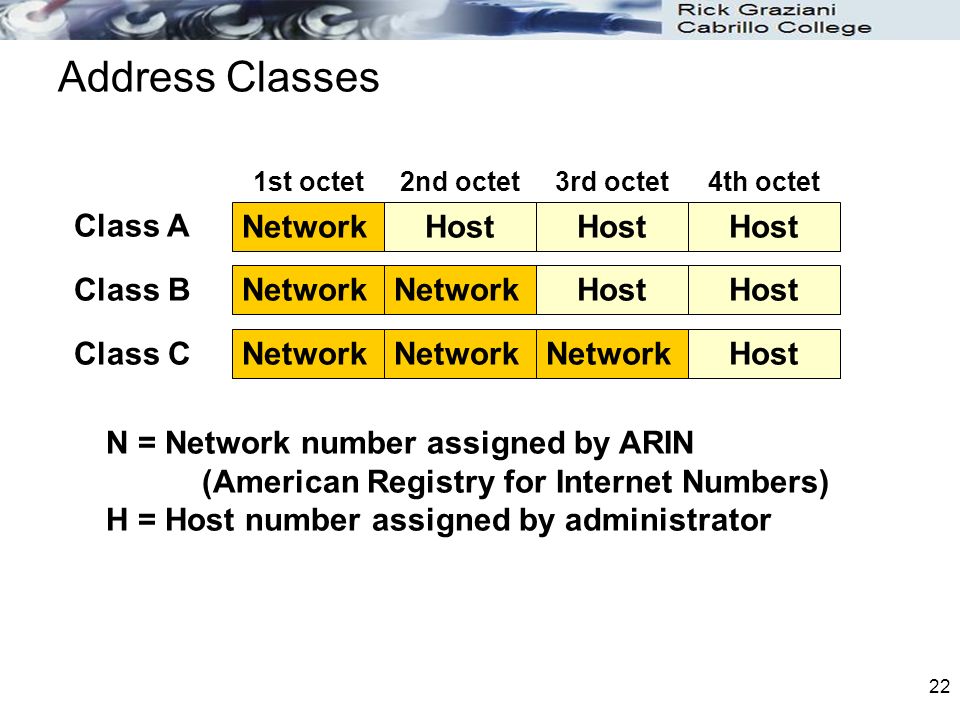 Rick Graziani
Cabrillo College

Address Classes

|  | 1st octet | 2nd octet | 3rd octet | 4th octet |
|---|---|---|---|---|
| Class A | Network | Host | Host | Host |
| Class B | Network | Network | Host | Host |
| Class C | Network | Network | Network | Host |

N = Network number assigned by ARIN
(American Registry for Internet Numbers)
H = Host number assigned by administrator

22